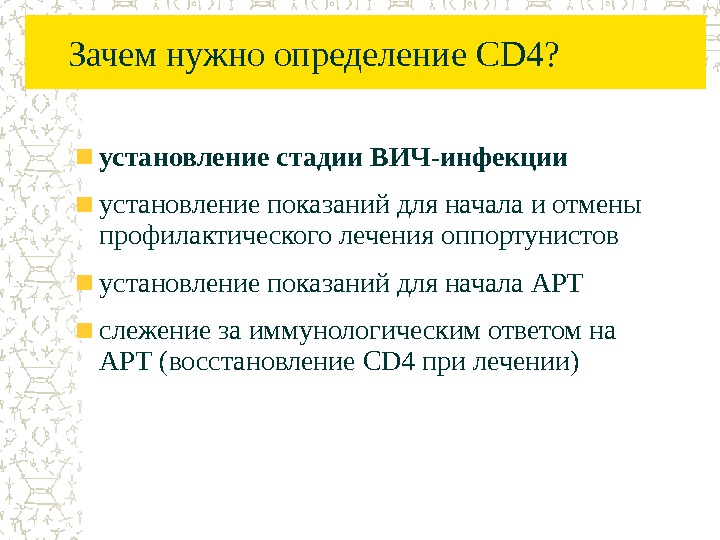 Зачем нужно определение CD4?

установление стадии ВИЧ-инфекции

установление показаний для начала и отмены профилактического лечения оппортунистов

установление показаний для начала АРТ

слежение за иммунологическим ответом на АРТ (восстановление CD4 при лечении)